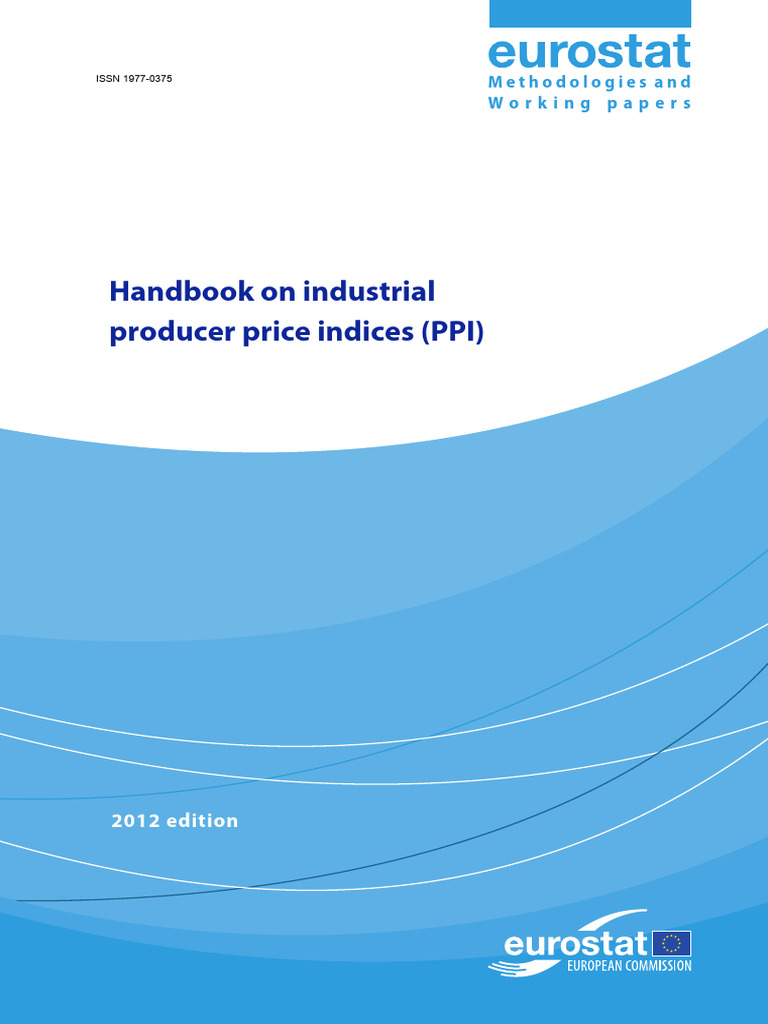 ISSN 1977-0375

eurostat
Methodologies and
Working papers

Handbook on industrial producer price indices (PPI)

2012 edition

eurostat
EUROPEAN COMMISSION